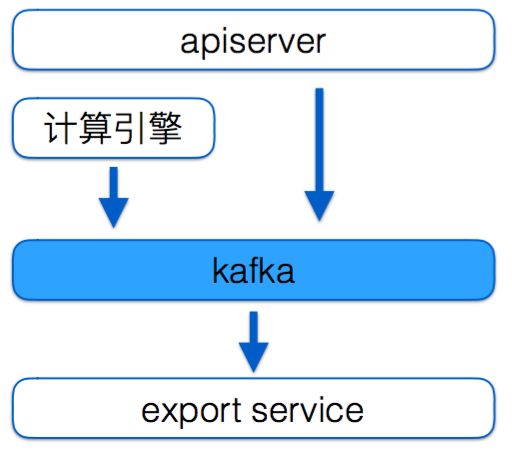 apiserver

计算引擎

kafka

export service